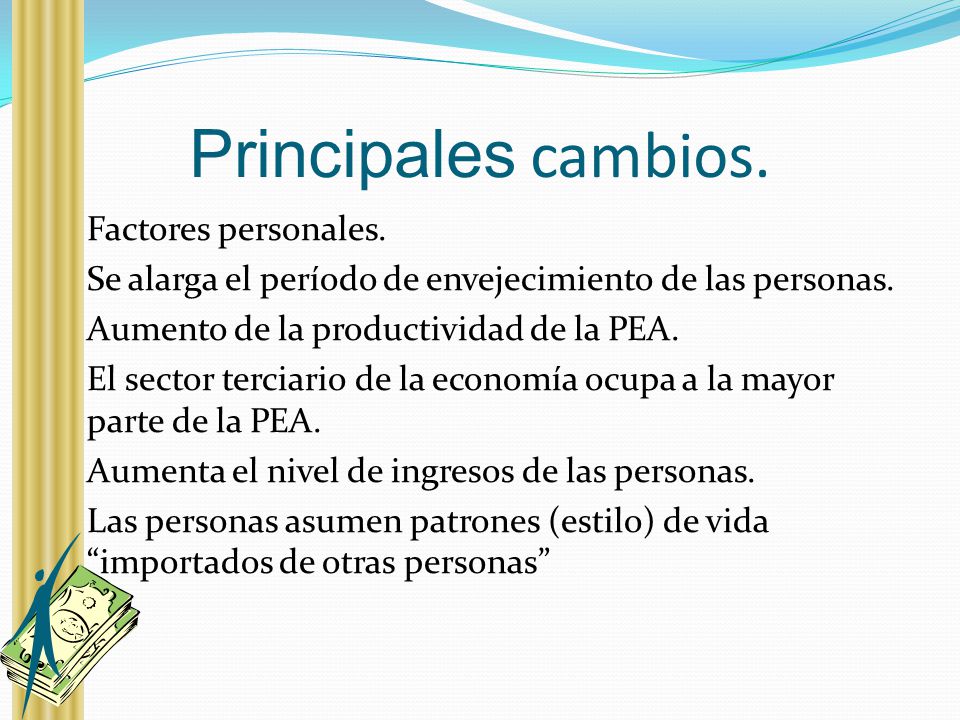 Principales cambios.

Factores personales.

Se alarga el período de envejecimiento de las personas.

Aumento de la productividad de la PEA.

El sector terciario de la economía ocupa a la mayor parte de la PEA.

Aumenta el nivel de ingresos de las personas.

Las personas asumen patrones (estilo) de vida “importados de otras personas”